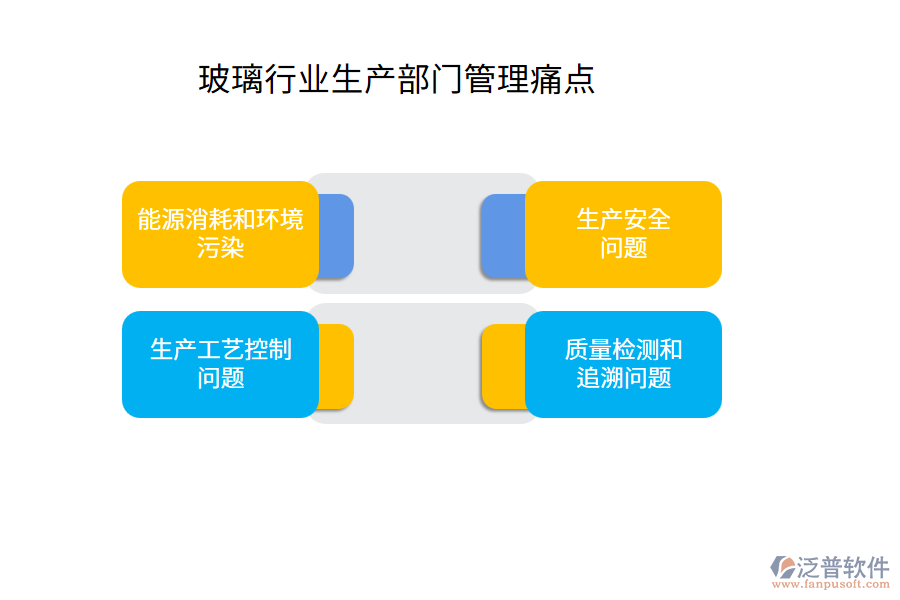 玻璃行业生产部门管理痛点

能源消耗和环境污染

生产安全问题

生产工艺控制问题

质量检测和追溯问题

泛普软件
www.fanpusoft.com